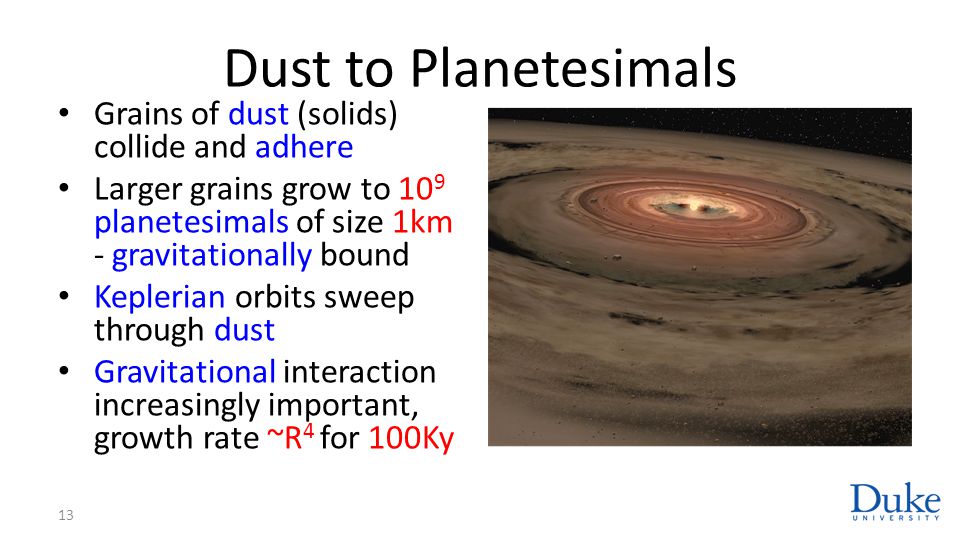 Dust to Planetesimals

• Grains of dust (solids) collide and adhere
• Larger grains grow to $10^9$ planetesimals of size 1km - gravitationally bound
• Keplerian orbits sweep through dust
• Gravitational interaction increasingly important, growth rate ~$R^4$ for 100Ky

13

Duke UNIVERSITY